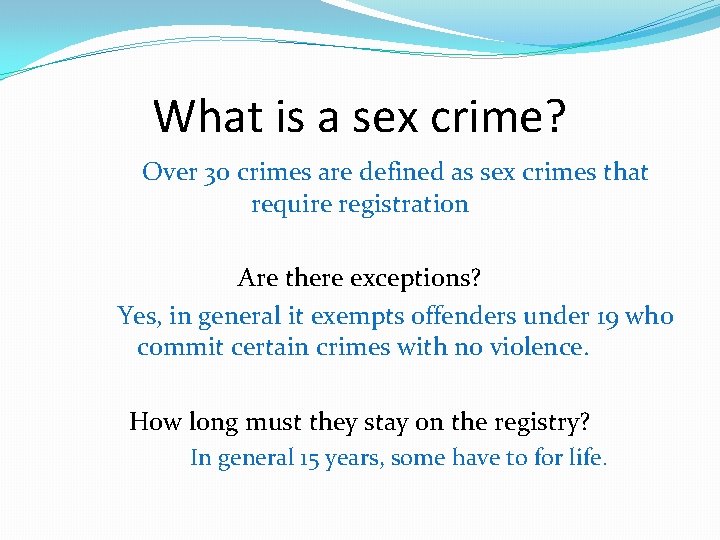 What is a sex crime?

Over 30 crimes are defined as sex crimes that require registration

Are there exceptions?

Yes, in general it exempts offenders under 19 who commit certain crimes with no violence.

How long must they stay on the registry?

In general 15 years, some have to for life.